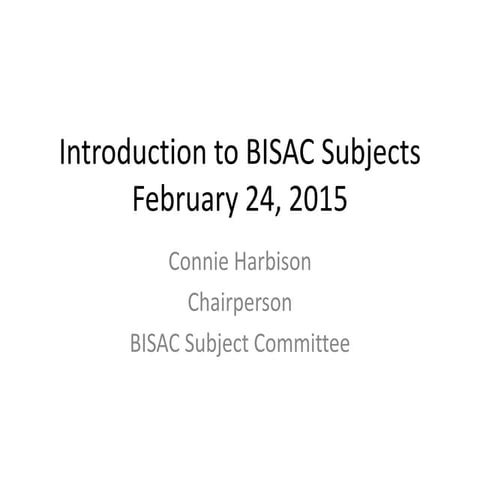 Introduction to BISAC Subjects
February 24, 2015

Connie Harbison
Chairperson
BISAC Subject Committee